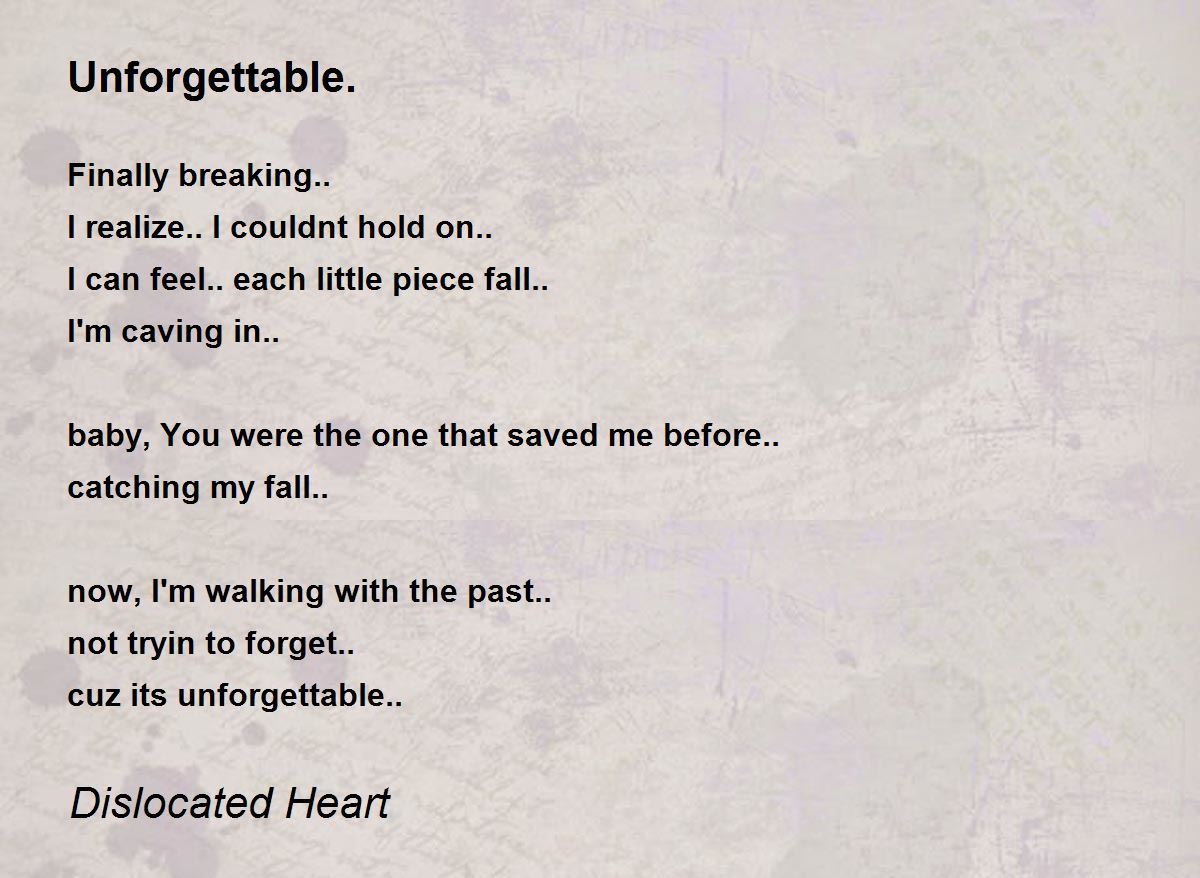 Unforgettable.

Finally breaking..
I realize.. I couldnt hold on..
I can feel.. each little piece fall..
I'm caving in..

baby, You were the one that saved me before..
catching my fall..

now, I'm walking with the past..
not tryin to forget..
cuz its unforgettable..

Dislocated Heart